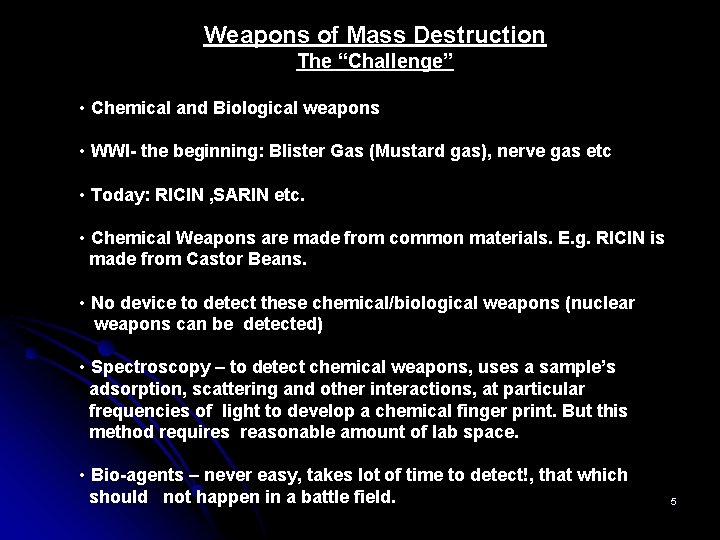 Weapons of Mass Destruction
The “Challenge”

• Chemical and Biological weapons

• WWI- the beginning: Blister Gas (Mustard gas), nerve gas etc

• Today: RICIN ,SARIN etc.

• Chemical Weapons are made from common materials. E.g. RICIN is made from Castor Beans.

• No device to detect these chemical/biological weapons (nuclear weapons can be detected)

• Spectroscopy – to detect chemical weapons, uses a sample’s adsorption, scattering and other interactions, at particular frequencies of light to develop a chemical finger print. But this method requires reasonable amount of lab space.

• Bio-agents – never easy, takes lot of time to detect!, that which should not happen in a battle field.

5